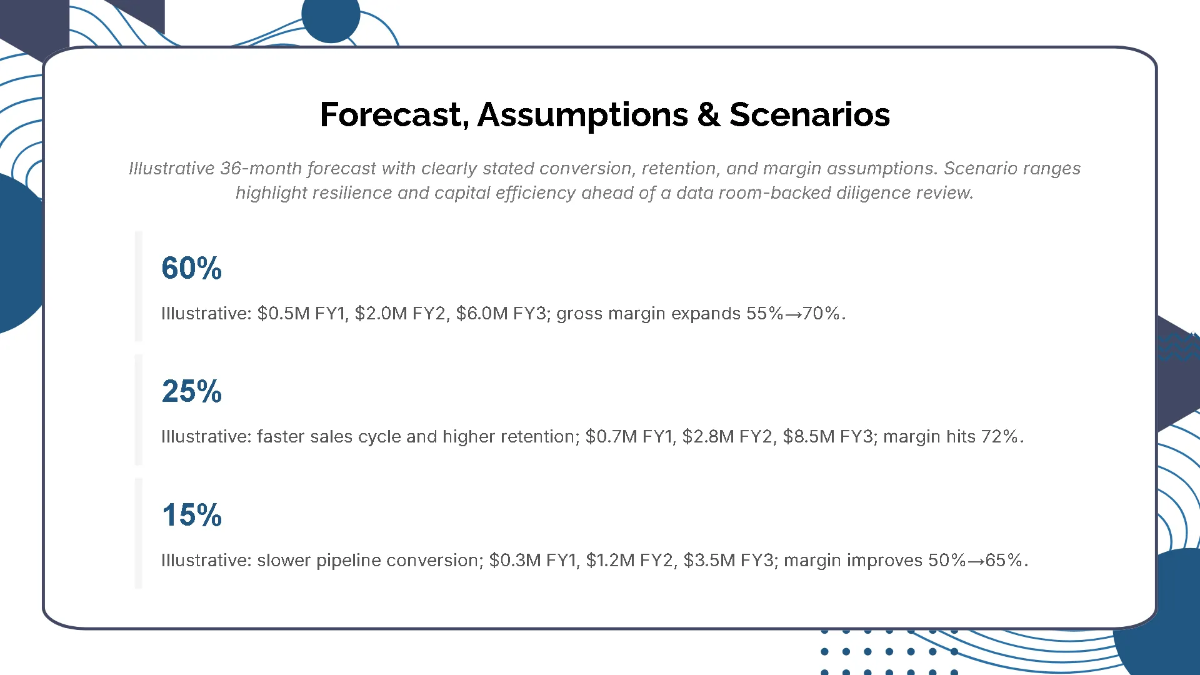 Forecast, Assumptions & Scenarios

Illustrative 36-month forecast with clearly stated conversion, retention, and margin assumptions. Scenario ranges highlight resilience and capital efficiency ahead of a data room-backed diligence review.

60%

Illustrative: \$0.5M FY1, \$2.0M FY2, \$6.0M FY3; gross margin expands 55%→70%.

25%

Illustrative: faster sales cycle and higher retention; \$0.7M FY1, \$2.8M FY2, \$8.5M FY3; margin hits 72%.

15%

Illustrative: slower pipeline conversion; \$0.3M FY1, \$1.2M FY2, \$3.5M FY3; margin improves 50%→65%.